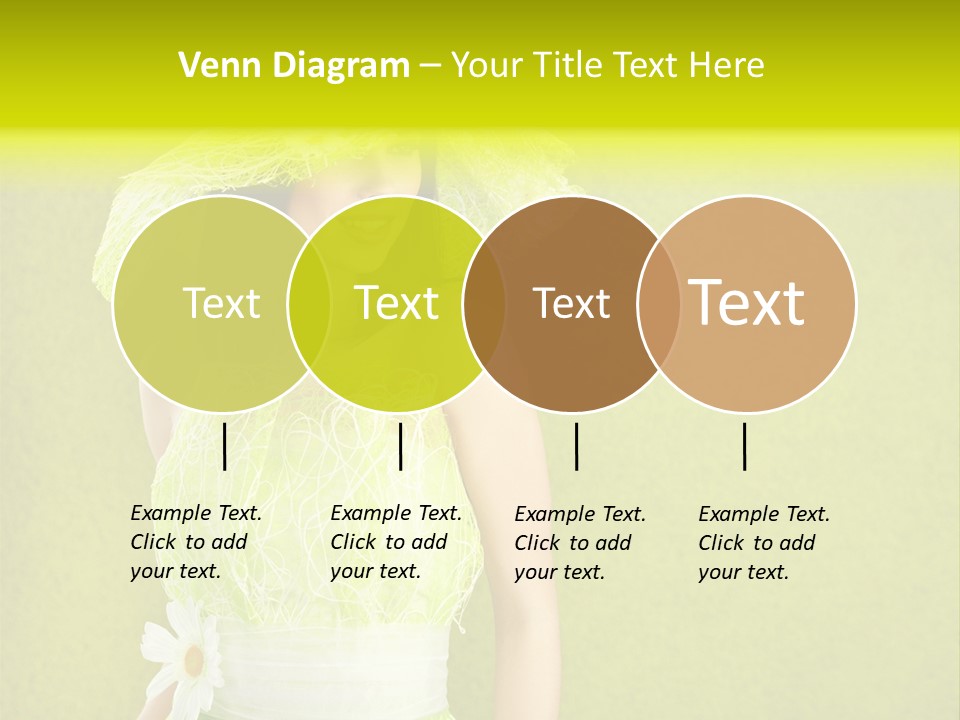 Venn Diagram – Your Title Text Here

Text

Text

Text

Text

Example Text. Click to add your text.

Example Text. Click to add your text.

Example Text. Click to add your text.

Example Text. Click to add your text.